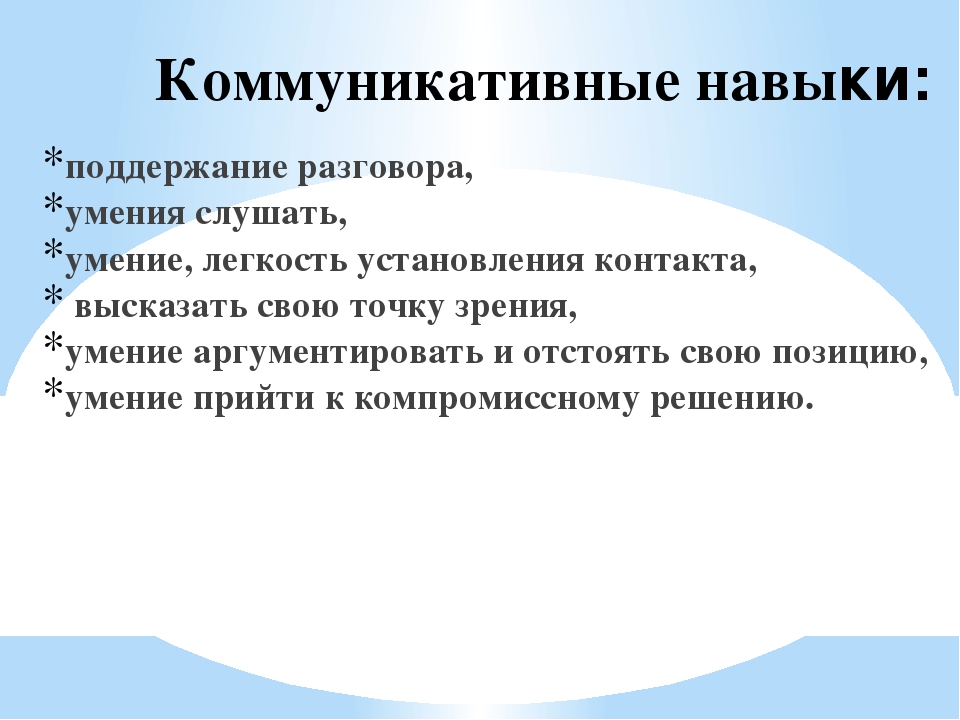 Коммуникативные навыки:

*поддержание разговора,
*умения слушать,
*умение, легкость установления контакта,
* высказать свою точку зрения,
*умение аргументировать и отстоять свою позицию,
*умение прийти к компромиссному решению.